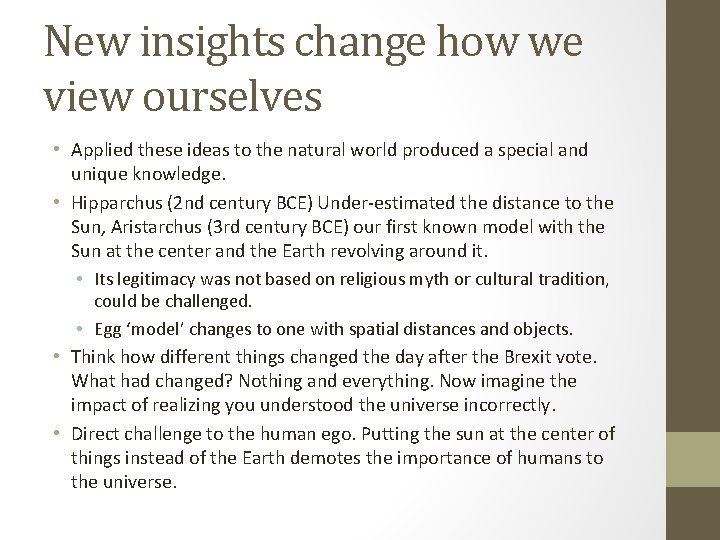 New insights change how we view ourselves

• Applied these ideas to the natural world produced a special and unique knowledge.
• Hipparchus (2nd century BCE) Under-estimated the distance to the Sun, Aristarchus (3rd century BCE) our first known model with the Sun at the center and the Earth revolving around it.
• Its legitimacy was not based on religious myth or cultural tradition, could be challenged.
• Egg 'model' changes to one with spatial distances and objects.
• Think how different things changed the day after the Brexit vote. What had changed? Nothing and everything. Now imagine the impact of realizing you understood the universe incorrectly.
• Direct challenge to the human ego. Putting the sun at the center of things instead of the Earth demotes the importance of humans to the universe.